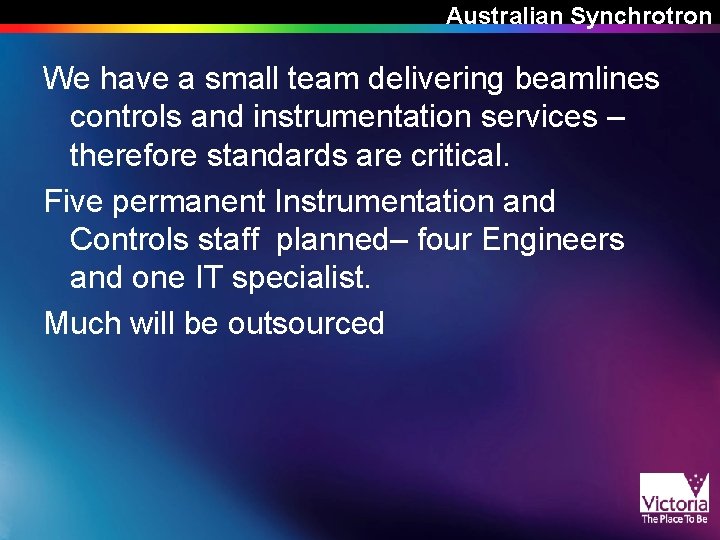 Australian Synchrotron

We have a small team delivering beamlines controls and instrumentation services – therefore standards are critical.

Five permanent Instrumentation and Controls staff planned– four Engineers and one IT specialist.

Much will be outsourced

Victoria
The Place To Be